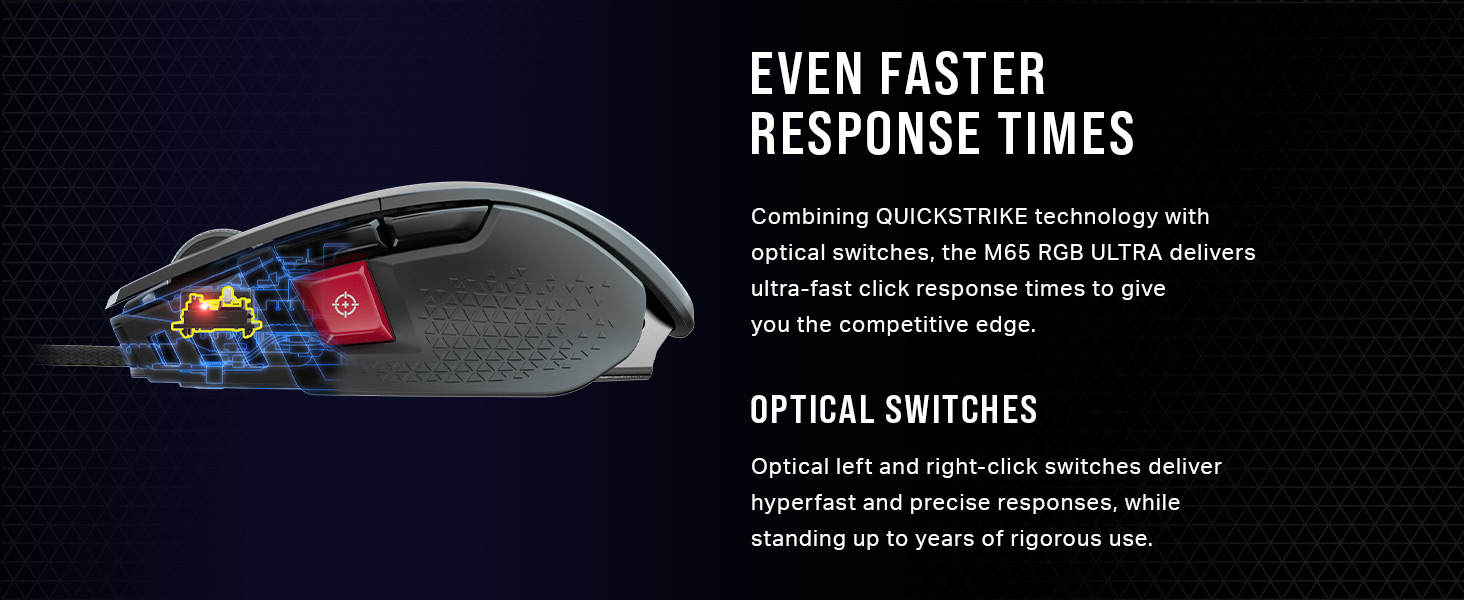 EVEN FASTER RESPONSE TIMES

Combining QUICKSTRIKE technology with optical switches, the M65 RGB ULTRA delivers ultra-fast click response times to give you the competitive edge.

OPTICAL SWITCHES

Optical left and right-click switches deliver hyperfast and precise responses, while standing up to years of rigorous use.